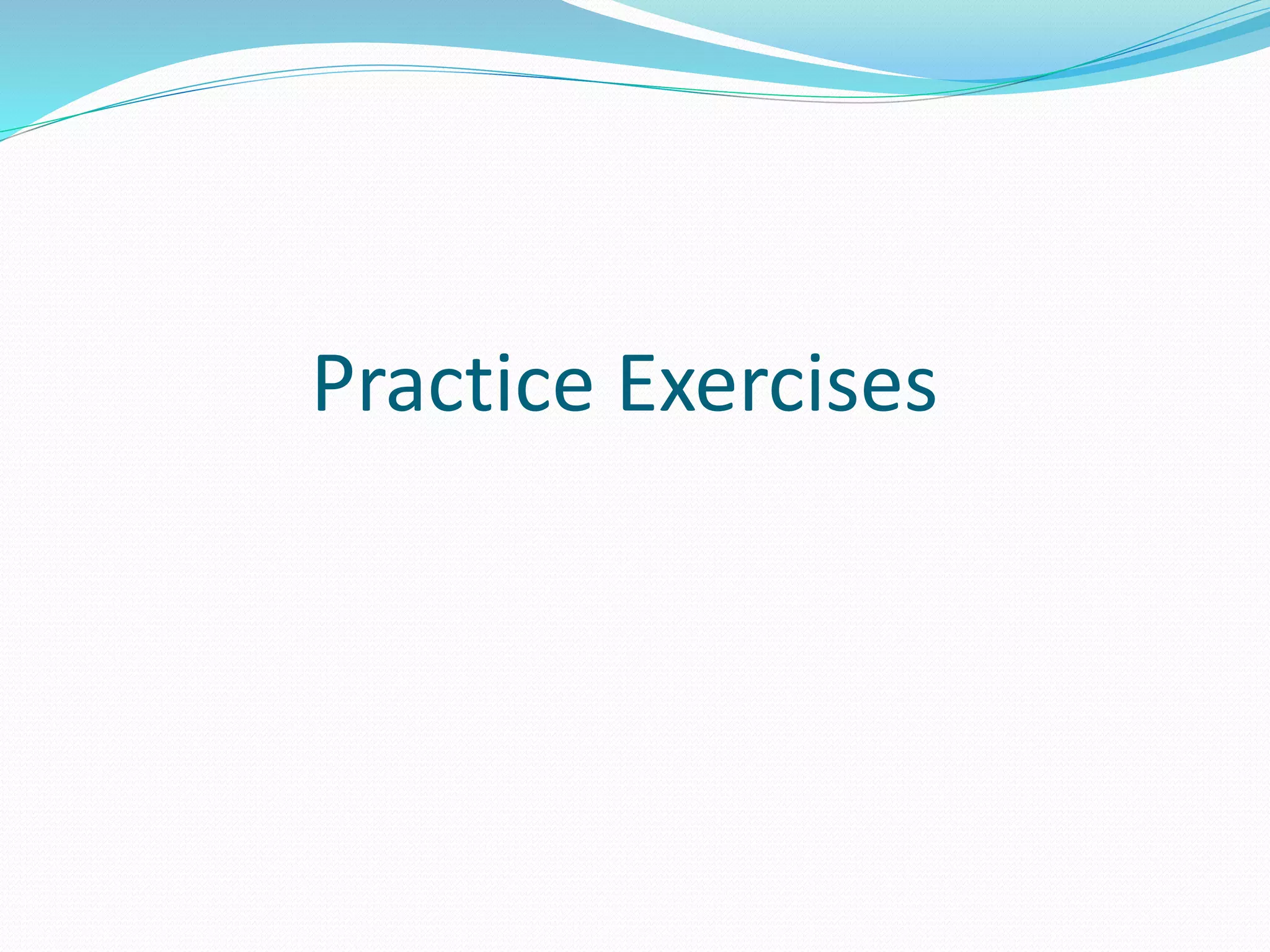 Practice Exercises